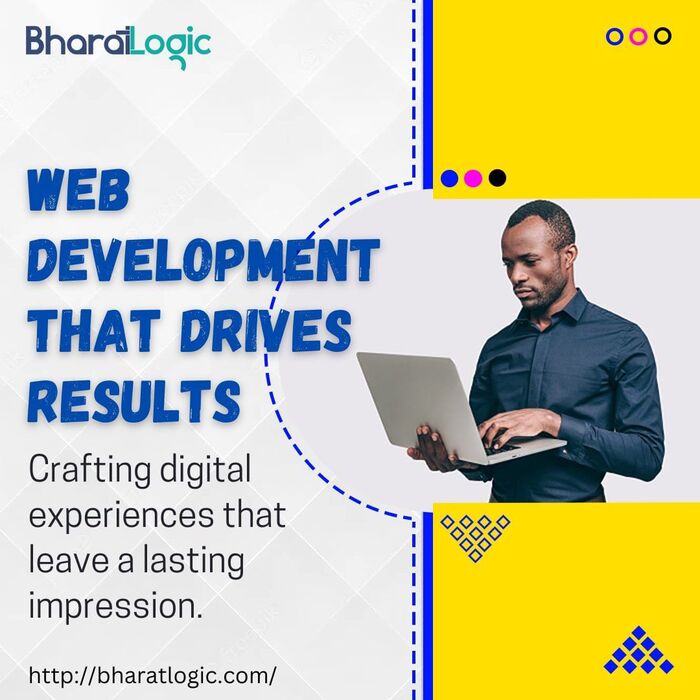 BharatLogic

WEB DEVELOPMENT THAT DRIVES RESULTS

Crafting digital experiences that leave a lasting impression.

http://bharatlogic.com/